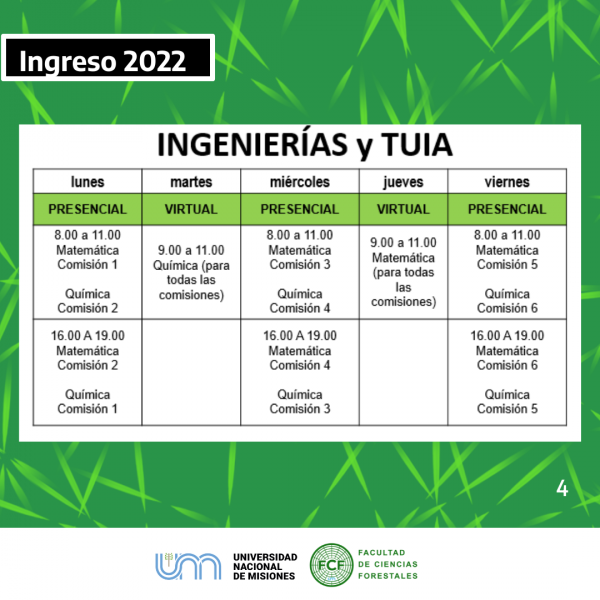 Ingreso 2022

INGENIERÍAS y TUIA

| lunes | martes | miércoles | jueves | viernes |
|---|---|---|---|---|
| PRESENCIAL | VIRTUAL | PRESENCIAL | VIRTUAL | PRESENCIAL |
| 8.00 a 11.00 Matemática Comisión 1 Química Comisión 2 | 9.00 a 11.00 Química (para todas las comisiones) | 8.00 a 11.00 Matemática Comisión 3 Química Comisión 4 | 9.00 a 11.00 Matemática (para todas las comisiones) | 8.00 a 11.00 Matemática Comisión 5 Química Comisión 6 |
| 16.00 A 19.00 Matemática Comisión 2 Química Comisión 1 | | 16.00 A 19.00 Matemática Comisión 4 Química Comisión 3 | | 16.00 A 19.00 Matemática Comisión 6 Química Comisión 5 |

4

UNIVERSIDAD NACIONAL DE MISIONES

FCF

FACULTAD DE CIENCIAS FORESTALES